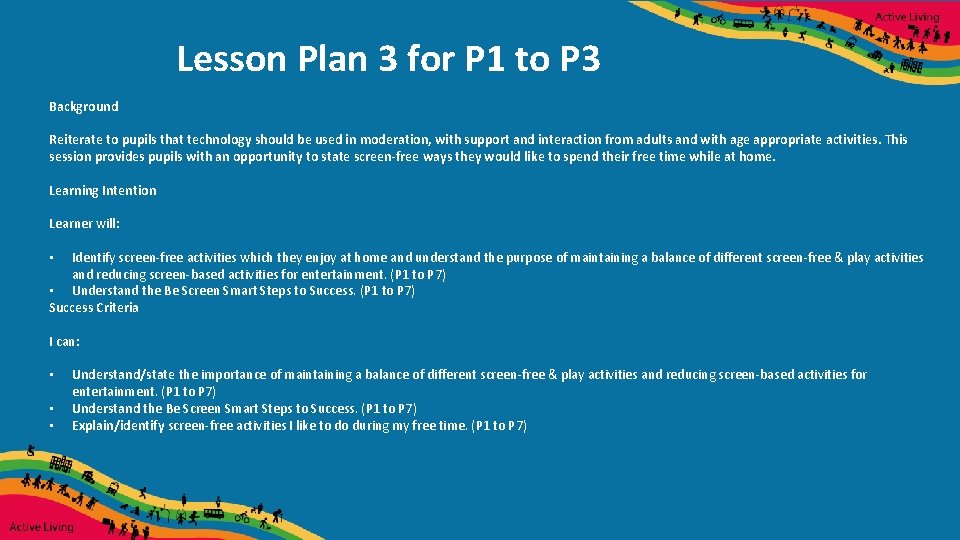 Active Living

Lesson Plan 3 for P1 to P3

Background

Reiterate to pupils that technology should be used in moderation, with support and interaction from adults and with age appropriate activities. This session provides pupils with an opportunity to state screen-free ways they would like to spend their free time while at home.

Learning Intention

Learner will:

• Identify screen-free activities which they enjoy at home and understand the purpose of maintaining a balance of different screen-free & play activities and reducing screen-based activities for entertainment. (P1 to P7)
• Understand the Be Screen Smart Steps to Success. (P1 to P7)

Success Criteria

I can:

• Understand/state the importance of maintaining a balance of different screen-free & play activities and reducing screen-based activities for entertainment. (P1 to P7)
• Understand the Be Screen Smart Steps to Success. (P1 to P7)
• Explain/identify screen-free activities I like to do during my free time. (P1 to P7)

Active Living